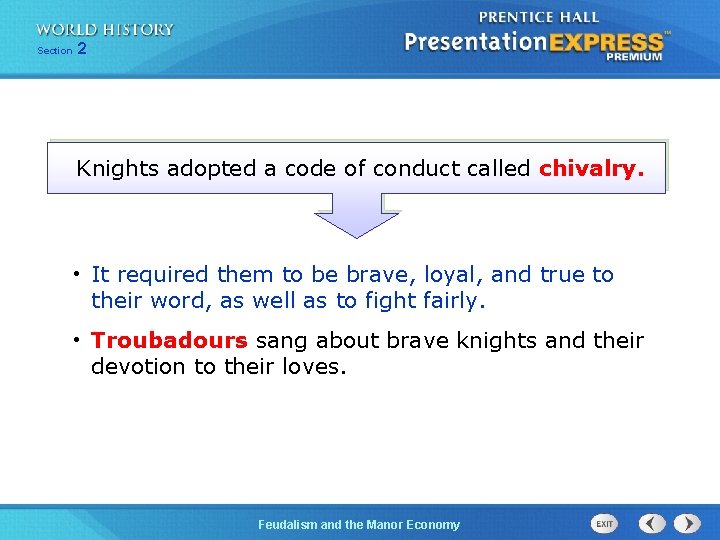 WORLD HISTORY
Section 2

PRENTICE HALL
PresentationEXPRESS™
PREMIUM

Knights adopted a code of conduct called chivalry.

• It required them to be brave, loyal, and true to their word, as well as to fight fairly.

• Troubadours sang about brave knights and their devotion to their loves.

Feudalism and the Manor Economy

EXIT